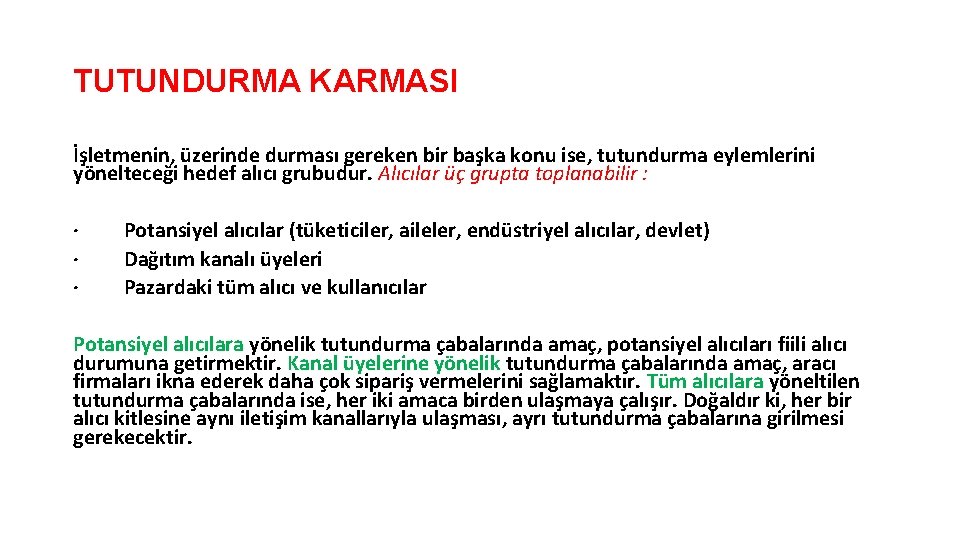 TUTUNDURMA KARMASI

İşletmenin, üzerinde durması gereken bir başka konu ise, tutundurma eylemlerini yönelteceği hedef alıcı grubudur. Alıcılar üç grupta toplanabilir :

· Potansiyel alıcılar (tüketiciler, aileler, endüstriyel alıcılar, devlet)
· Dağıtım kanalı üyeleri
· Pazardaki tüm alıcı ve kullanıcılar

Potansiyel alıcılara yönelik tutundurma çabalarında amaç, potansiyel alıcıları fiili alıcı durumuna getirmektir. Kanal üyelerine yönelik tutundurma çabalarında amaç, aracı firmaları ikna ederek daha çok sipariş vermelerini sağlamaktır. Tüm alıcılara yöneltilen tutundurma çabalarında ise, her iki amaca birden ulaşmaya çalışır. Doğaldır ki, her bir alıcı kitlesine aynı iletişim kanallarıyla ulaşması, ayrı tutundurma çabalarına girilmesi gerekecektir.